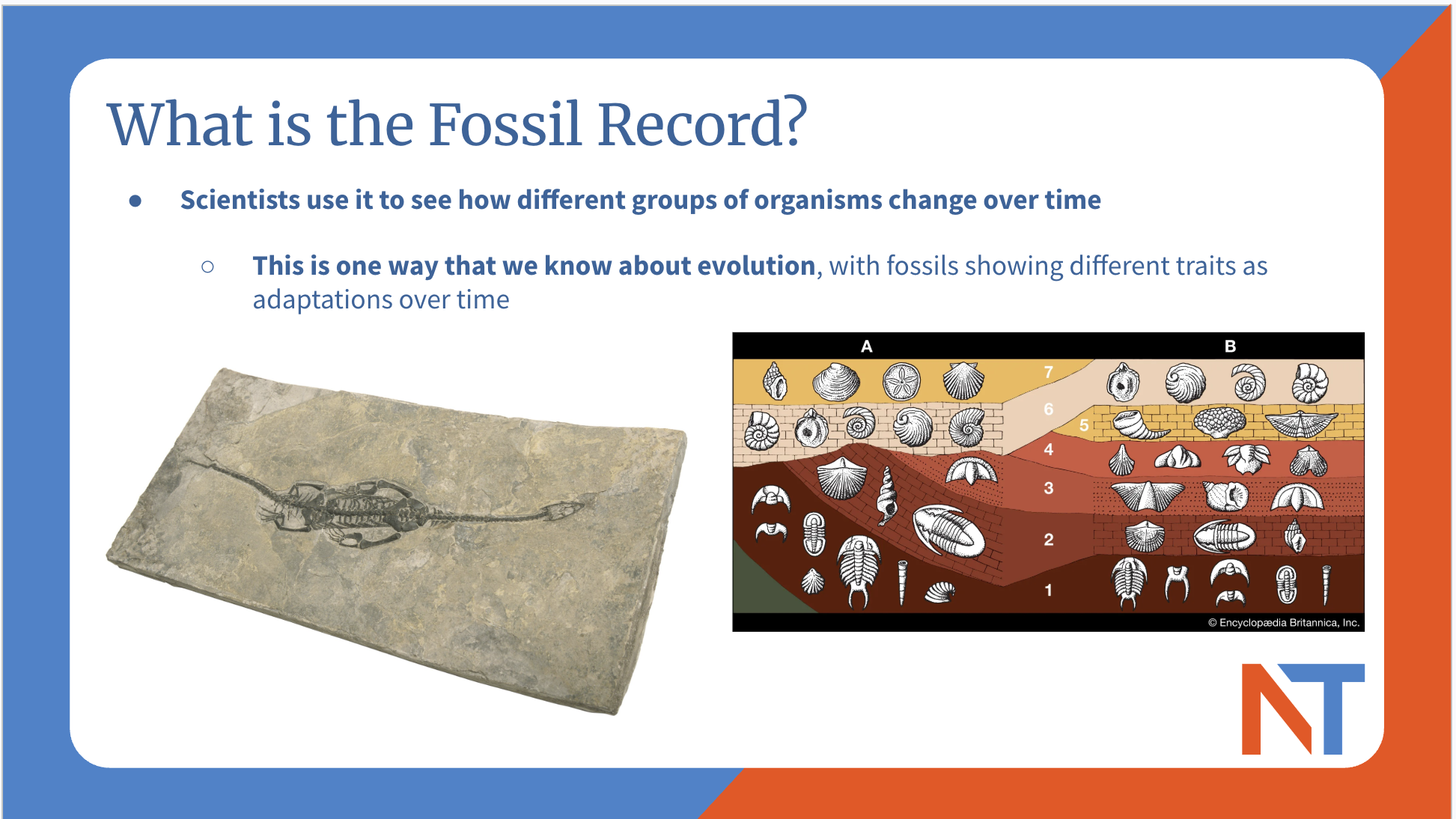 What is the Fossil Record?

• Scientists use it to see how different groups of organisms change over time

○ This is one way that we know about evolution, with fossils showing different traits as adaptations over time

A
B
7
6
5
4
3
2
1
© Encyclopædia Britannica, Inc.

NT